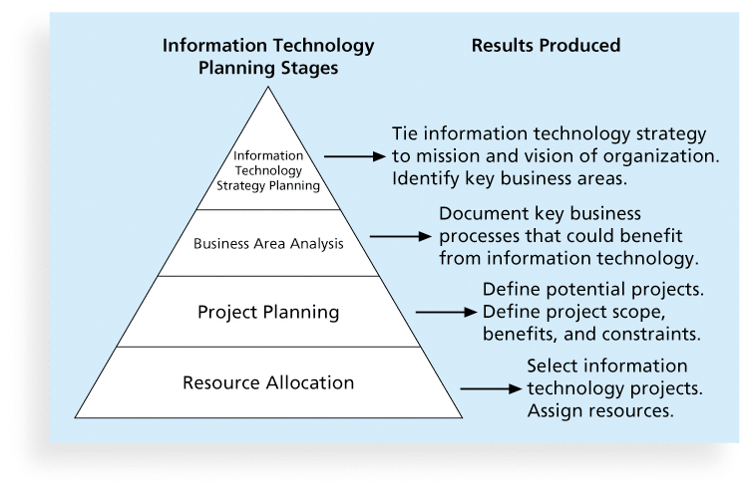 Information Technology Planning Stages

Results Produced

Information Technology Strategy Planning

Tie information technology strategy to mission and vision of organization. Identify key business areas.

Business Area Analysis

Document key business processes that could benefit from information technology.

Project Planning

Define potential projects. Define project scope, benefits, and constraints.

Resource Allocation

Select information technology projects. Assign resources.